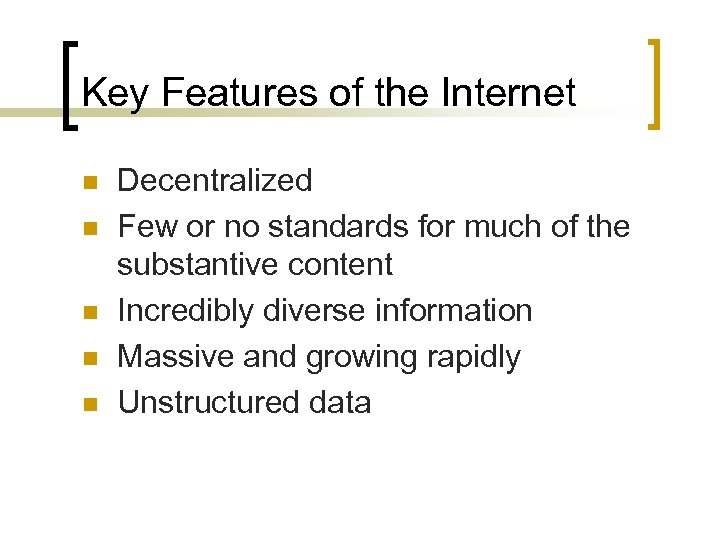 Key Features of the Internet

- Decentralized
- Few or no standards for much of the substantive content
- Incredibly diverse information
- Massive and growing rapidly
- Unstructured data